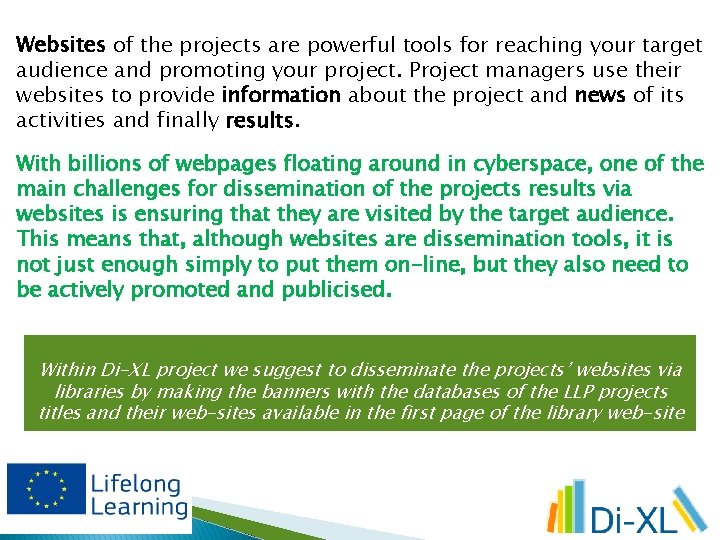 Websites of the projects are powerful tools for reaching your target audience and promoting your project. Project managers use their websites to provide information about the project and news of its activities and finally results.

With billions of webpages floating around in cyberspace, one of the main challenges for dissemination of the projects results via websites is ensuring that they are visited by the target audience. This means that, although websites are dissemination tools, it is not just enough simply to put them on-line, but they also need to be actively promoted and publicised.

Within Di-XL project we suggest to disseminate the projects' websites via libraries by making the banners with the databases of the LLP projects titles and their web-sites available in the first page of the library web-site

Lifelong Learning

Di-XL